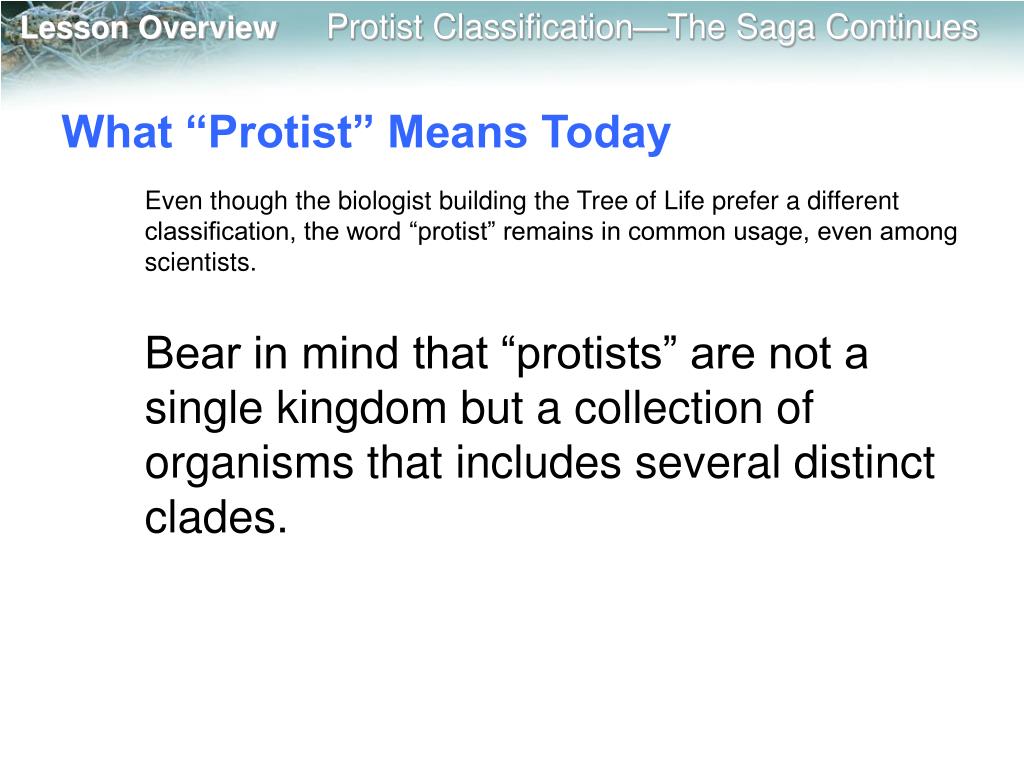 Lesson Overview Protist Classification—The Saga Continues

What “Protist” Means Today

Even though the biologist building the Tree of Life prefer a different classification, the word “protist” remains in common usage, even among scientists.

Bear in mind that “protists” are not a single kingdom but a collection of organisms that includes several distinct clades.